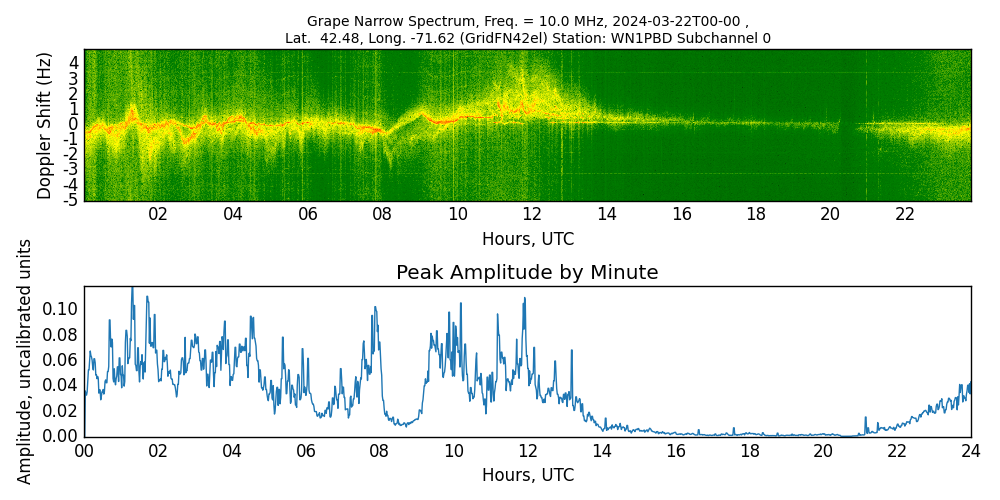 Grape Narrow Spectrum, Freq. = 10.0 MHz, 2024-03-22T00-00 ,
Lat. 42.48, Long. -71.62 (GridFN42el) Station: WN1PBD Subchannel 0

Doppler Shift (Hz)
4
3
2
1
0
-1
-2
-3
-4
-5

02 04 06 08 10 12 14 16 18 20 22
Hours, UTC

Peak Amplitude by Minute

Amplitude, uncalibrated units
0.10
0.08
0.06
0.04
0.02
0.00

00 02 04 06 08 10 12 14 16 18 20 22 24
Hours, UTC